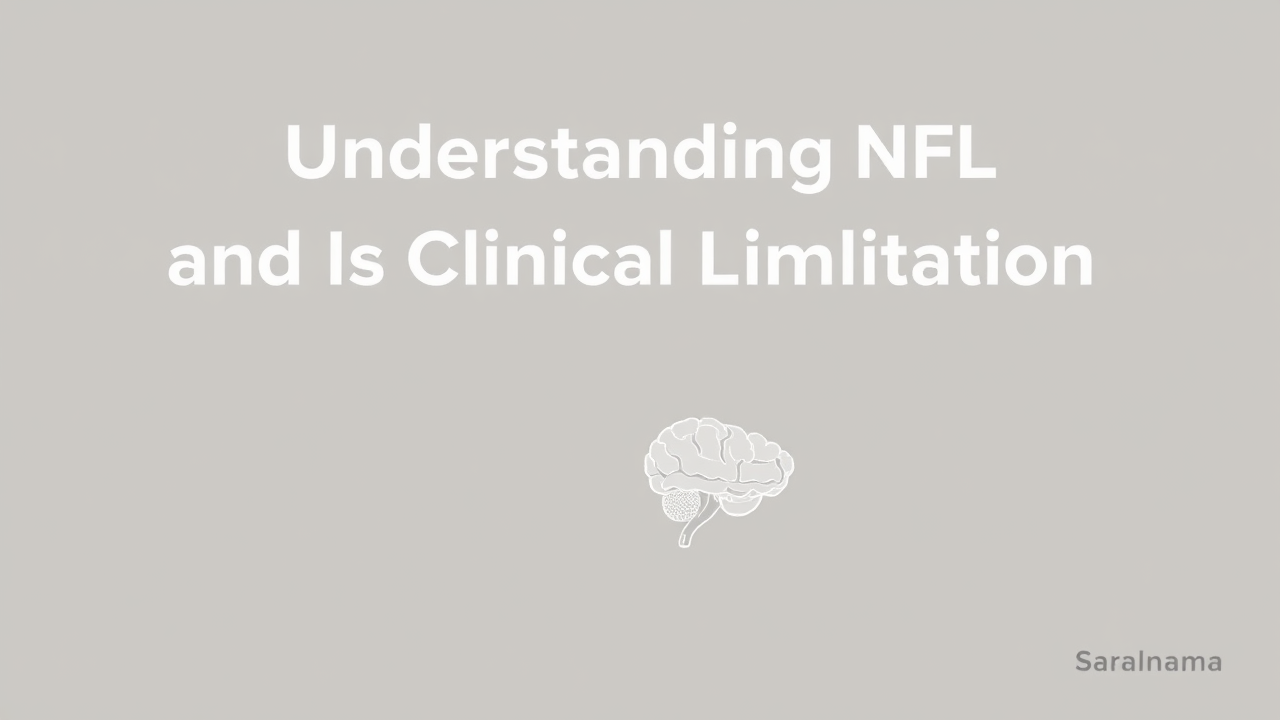 Understanding NFL
and Is Clinical Limlitation

Saralnama